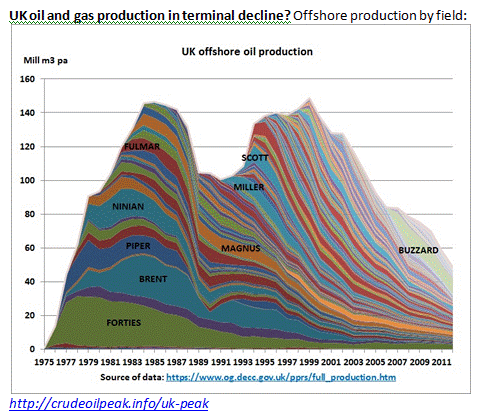 UK oil and gas production in terminal decline? Offshore production by field:

UK offshore oil production

Mill m3 pa

160
140
120
100
80
60
40
20
0

FULMAR
SCOTT
MILLER
NINIAN
PIPER
MAGNUS
BUZZARD
BRENT
FORTIES

1975 1977 1979 1981 1983 1985 1987 1989 1991 1993 1995 1997 1999 2001 2003 2005 2007 2009 2011

Source of data: https://www.og.decc.gov.uk/pprs/full_production.htm

http://crudeoilpeak.info/uk-peak